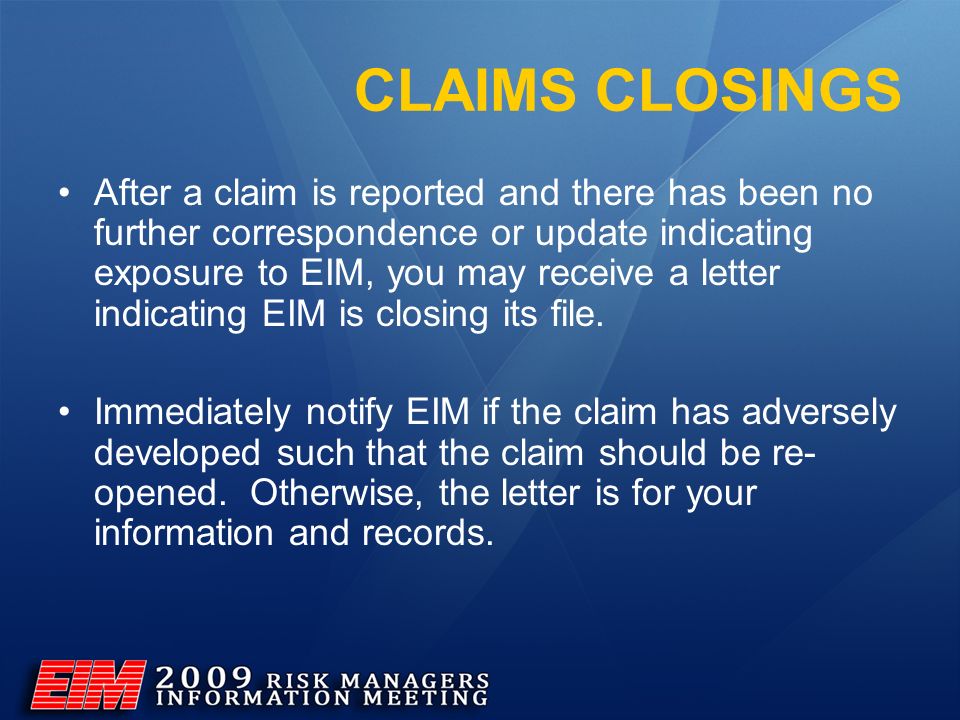 CLAIMS CLOSINGS

• After a claim is reported and there has been no further correspondence or update indicating exposure to EIM, you may receive a letter indicating EIM is closing its file.

• Immediately notify EIM if the claim has adversely developed such that the claim should be re-opened. Otherwise, the letter is for your information and records.

EIM 2009 RISK MANAGERS INFORMATION MEETING